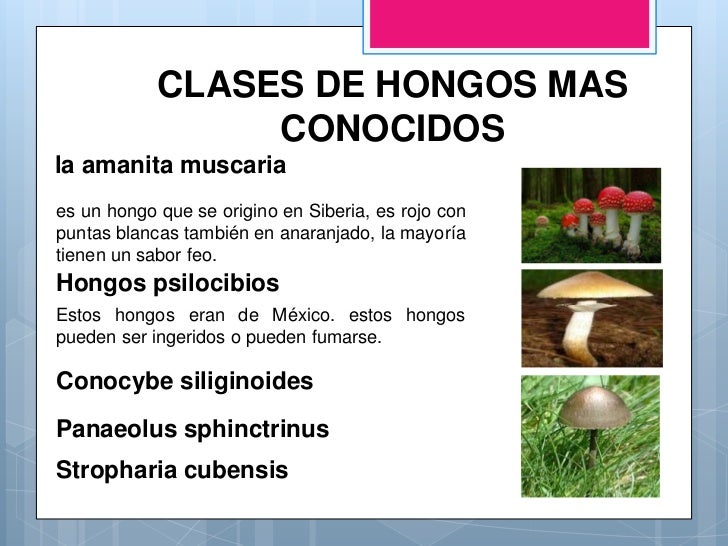 CLASES DE HONGOS MAS CONOCIDOS

la amanita muscaria

es un hongo que se origino en Siberia, es rojo con puntas blancas también en anaranjado, la mayoría tienen un sabor feo.

Hongos psilocibios

Estos hongos eran de México. estos hongos pueden ser ingeridos o pueden fumarse.

Conocybe siliginoides

Panaeolus sphinctrinus

Stropharia cubensis